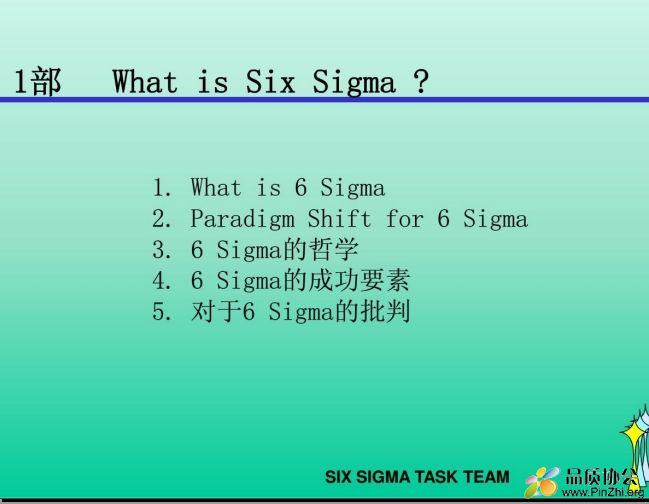 1部 What is Six Sigma ?

1. What is 6 Sigma
2. Paradigm Shift for 6 Sigma
3. 6 Sigma的哲学
4. 6 Sigma的成功要素
5. 对于6 Sigma的批判

SIX SIGMA TASK TEAM

品质协会
www.PinZhi.org